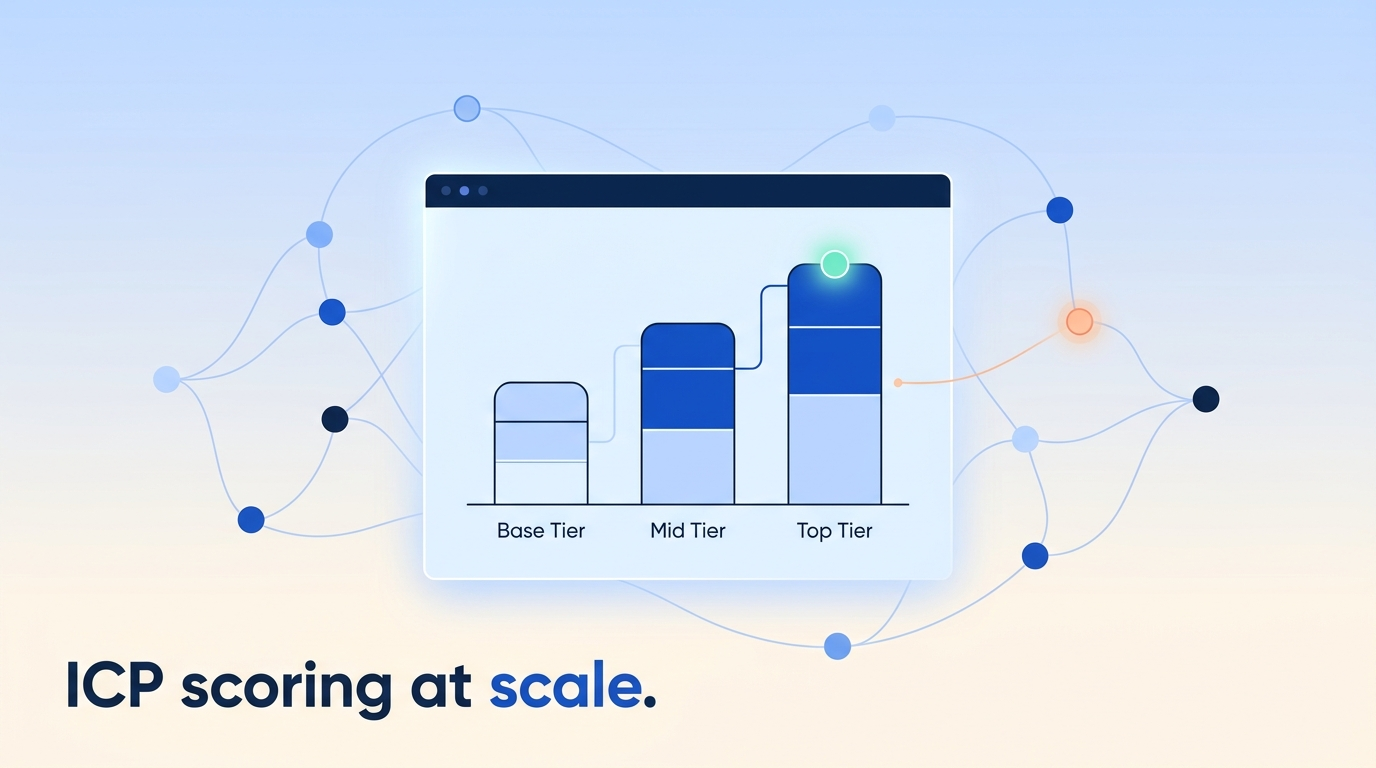 Base Tier
Mid Tier
Top Tier

ICP scoring at scale.